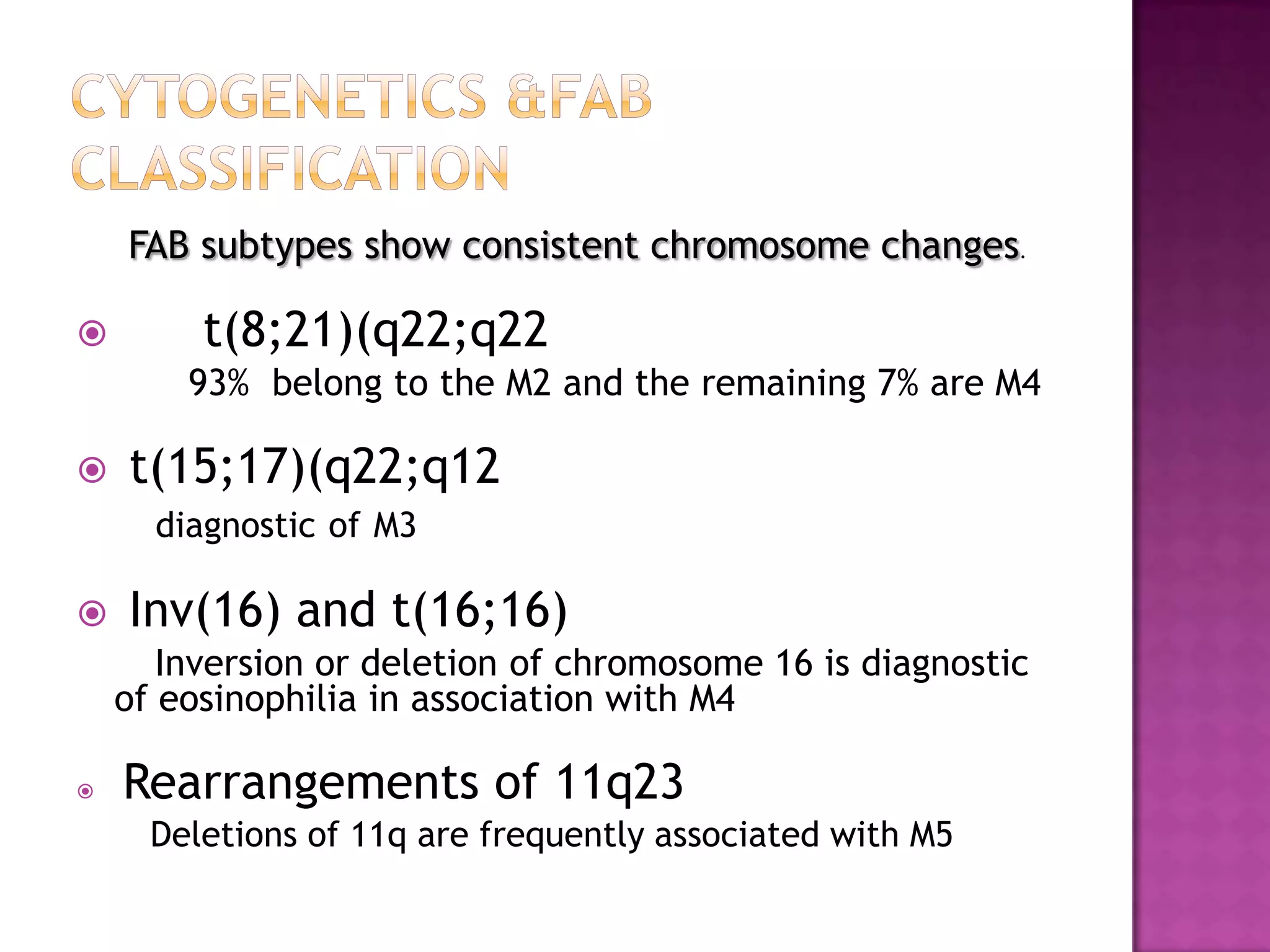 CYTOGENETICS &FAB CLASSIFICATION

FAB subtypes show consistent chromosome changes.

t(8;21)(q22;q22

93% belong to the M2 and the remaining 7% are M4

t(15;17)(q22;q12

diagnostic of M3

Inv(16) and t(16;16)

Inversion or deletion of chromosome 16 is diagnostic of eosinophilia in association with M4

Rearrangements of 11q23

Deletions of 11q are frequently associated with M5